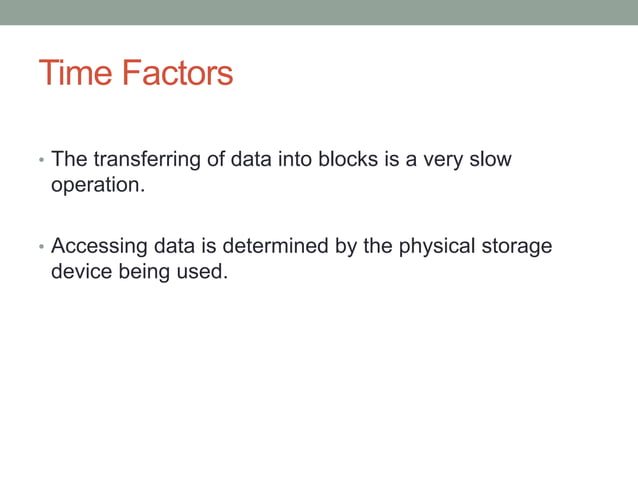 Time Factors

• The transferring of data into blocks is a very slow operation.

• Accessing data is determined by the physical storage device being used.